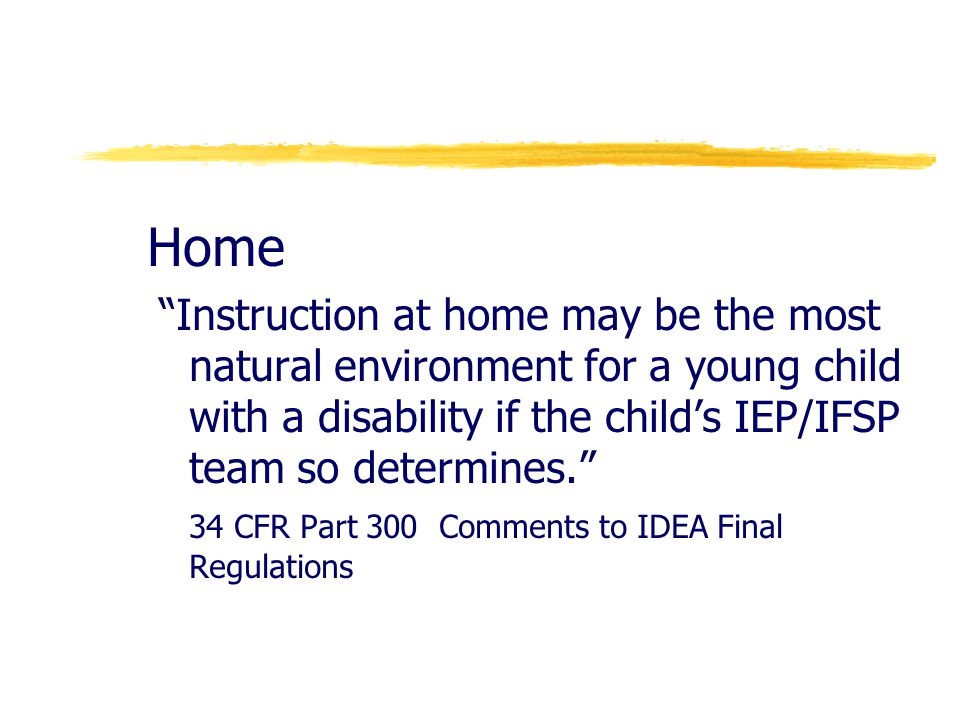 Home

“Instruction at home may be the most natural environment for a young child with a disability if the child’s IEP/IFSP team so determines.”

34 CFR Part 300 Comments to IDEA Final Regulations